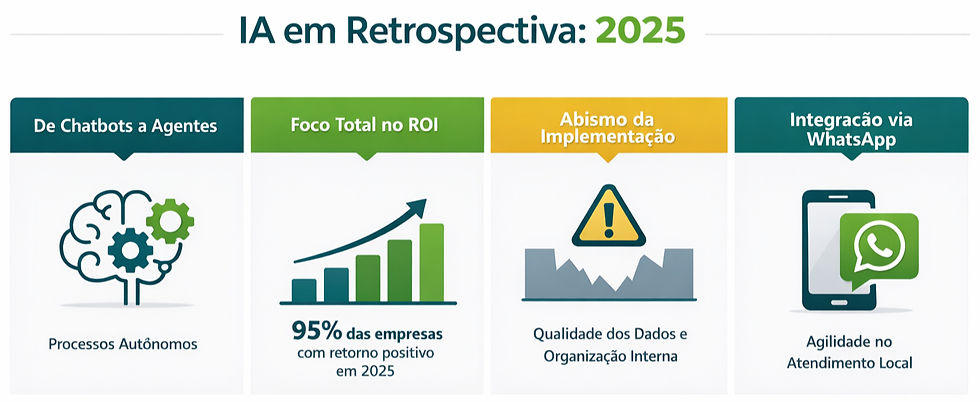 IA em Retrospectiva: 2025

De Chatbots a Agentes

Processos Autônomos

Foco Total no ROI

95% das empresas com retorno positivo em 2025

Abismo da Implementação

Qualidade dos Dados e Organização Interna

Integração via WhatsApp

Agilidade no Atendimento Local